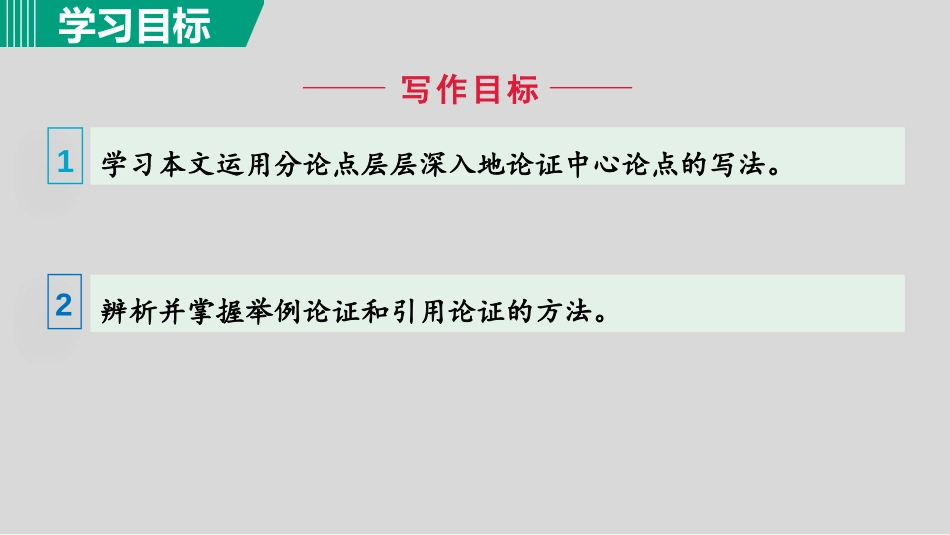 学习目标

写作目标

1 学习本文运用分论点层层深入地论证中心论点的写法。

2 辨析并掌握举例论证和引用论证的方法。